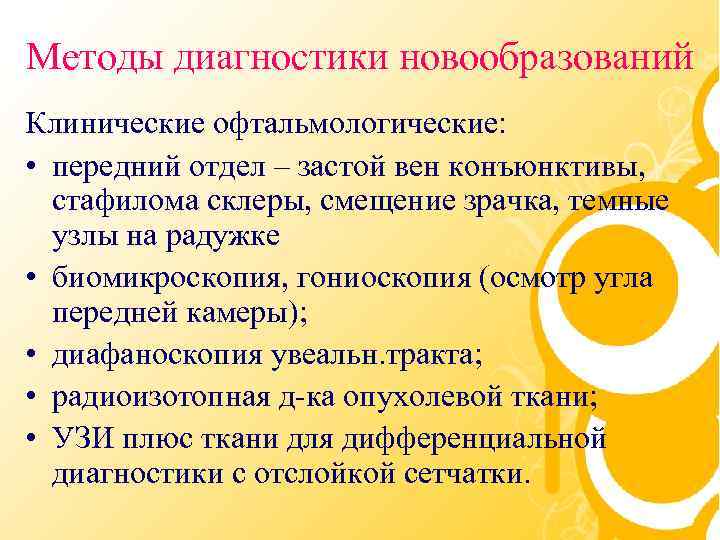 Методы диагностики новообразований

Клинические офтальмологические:

• передний отдел – застой вен конъюнктивы, стафилома склеры, смещение зрачка, темные узлы на радужке
• биомикроскопия, гониоскопия (осмотр угла передней камеры);
• диафаноскопия увеальн.тракта;
• радиоизотопная д-ка опухолевой ткани;
• УЗИ плюс ткани для дифференциальной диагностики с отслойкой сетчатки.